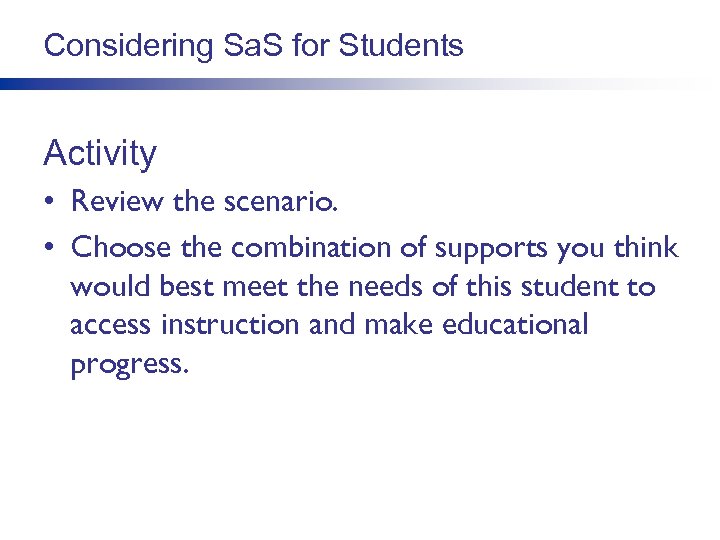 Considering SaS for Students

Activity

• Review the scenario.

• Choose the combination of supports you think would best meet the needs of this student to access instruction and make educational progress.